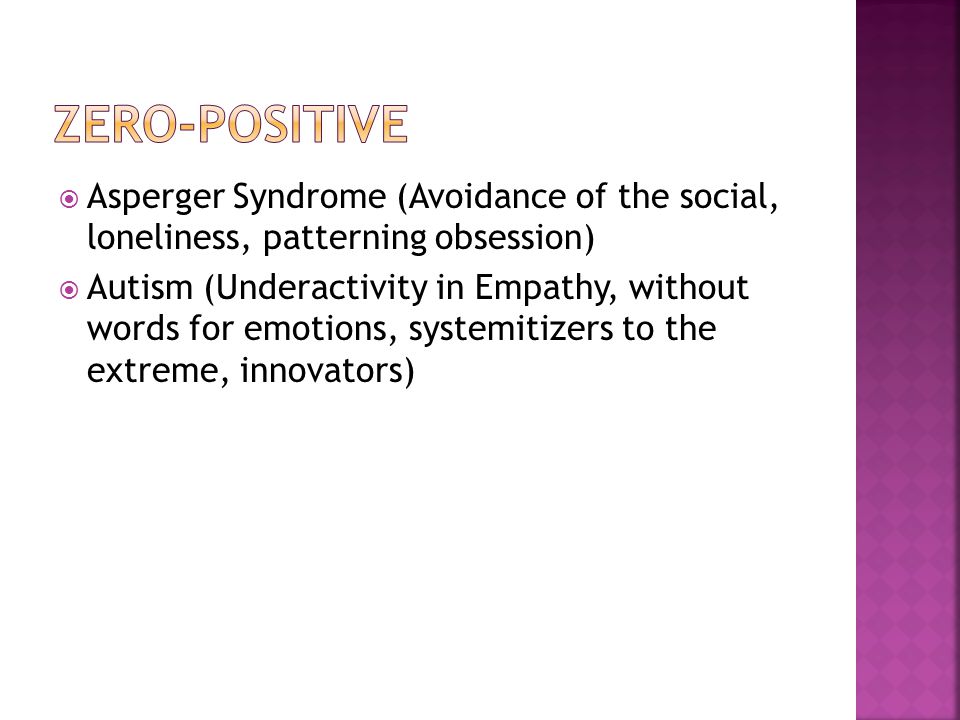 ZERO-POSITIVE

Asperger Syndrome (Avoidance of the social, loneliness, patterning obsession)

Autism (Underactivity in Empathy, without words for emotions, systemitizers to the extreme, innovators)